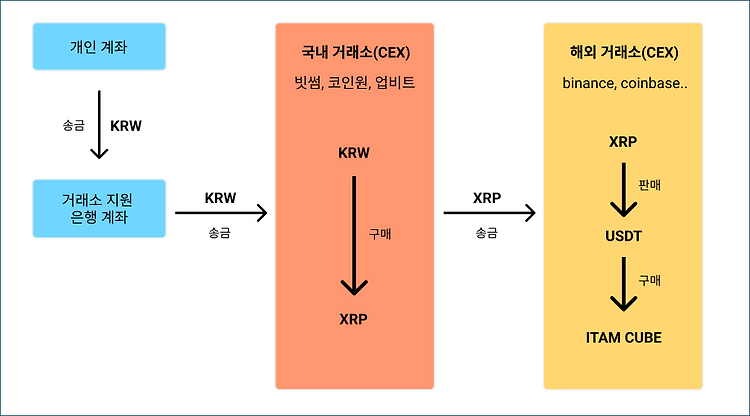 개인 계좌

송금 KRW

거래소 지원 은행 계좌

KRW

송금

국내 거래소(CEX)

빗썸, 코인원, 업비트

KRW

구매

XRP

XRP

송금

해외 거래소(CEX)

binance, coinbase..

XRP

판매

USDT

구매

ITAM CUBE